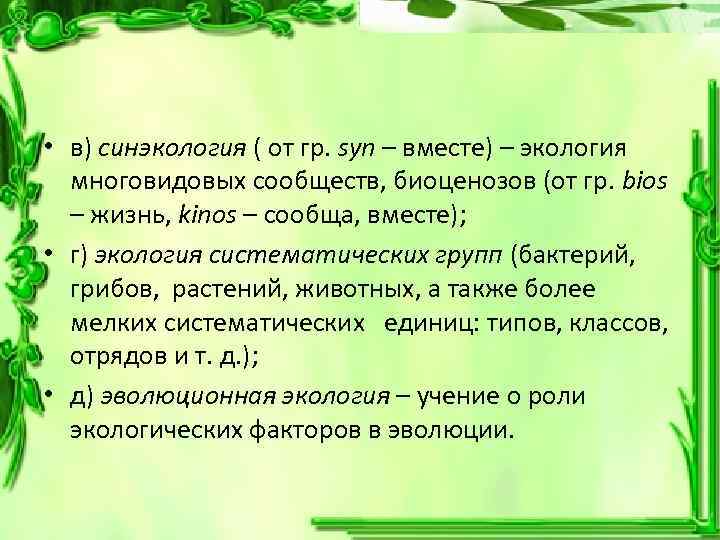 • в) синэкология ( от гр. syn – вместе) – экология многовидовых сообществ, биоценозов (от гр. bios – жизнь, kinos – сообща, вместе);

• г) экология систематических групп (бактерий, грибов, растений, животных, а также более мелких систематических единиц: типов, классов, отрядов и т. д.);

• д) эволюционная экология – учение о роли экологических факторов в эволюции.